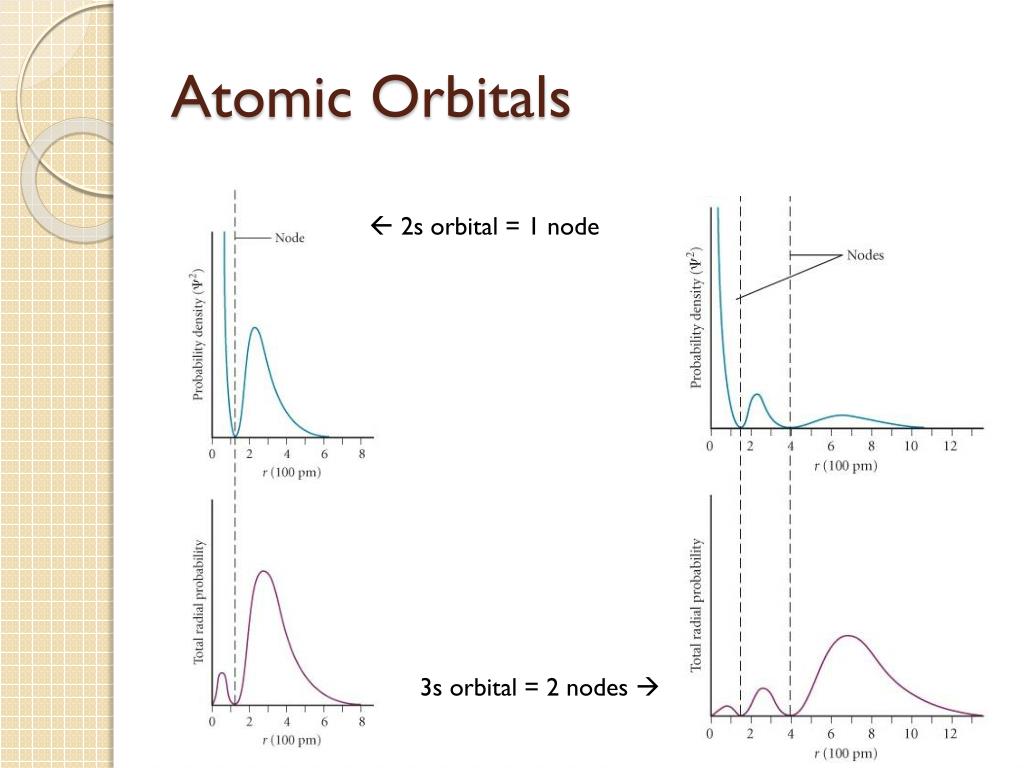 Atomic Orbitals

← 2s orbital = 1 node

Node

Probability density ($\Psi^2$)

0 2 4 6 8

$r$ (100 pm)

Total radial probability

0 2 4 6 8

$r$ (100 pm)

Nodes

Probability density ($\Psi^2$)

0 2 4 6 8 10 12

$r$ (100 pm)

Total radial probability

0 2 4 6 8 10 12

$r$ (100 pm)

3s orbital = 2 nodes →